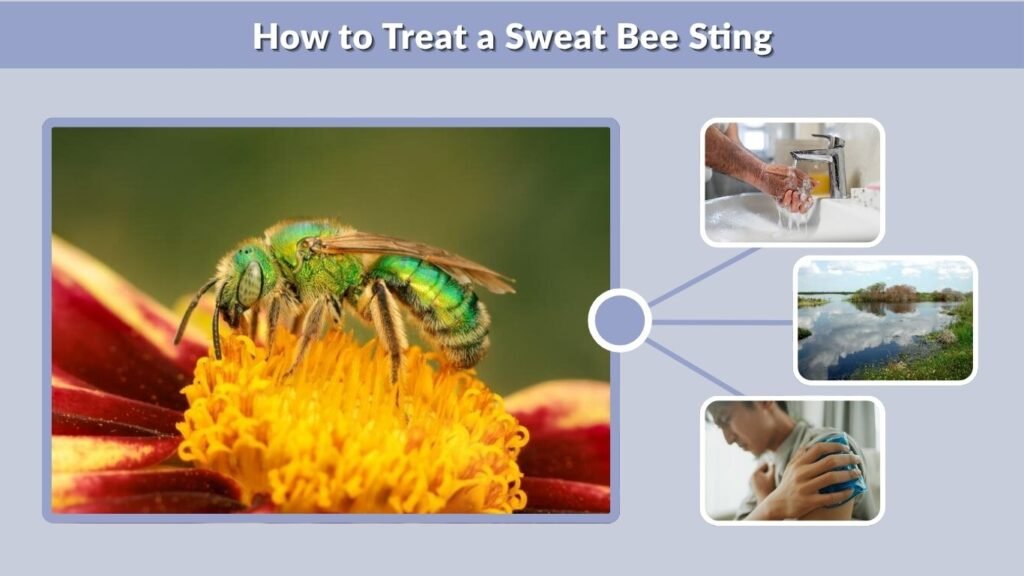 How to Treat a Sweat Bee Sting